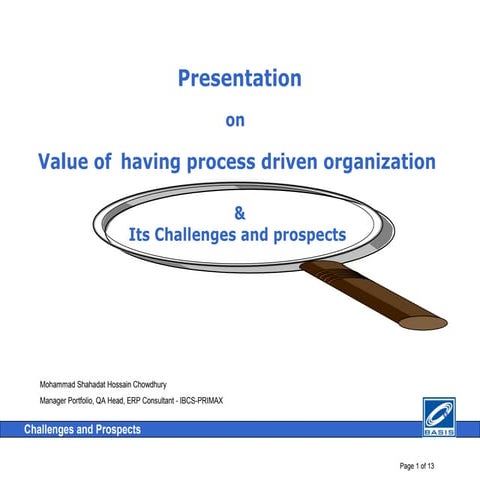 Presentation

on

Value of having process driven organization

&
Its Challenges and prospects

Mohammad Shahadat Hossain Chowdhury

Manager Portfolio, QA Head, ERP Consultant - IBCS-PRIMAX

Challenges and Prospects

BASIS

Page 1 of 13